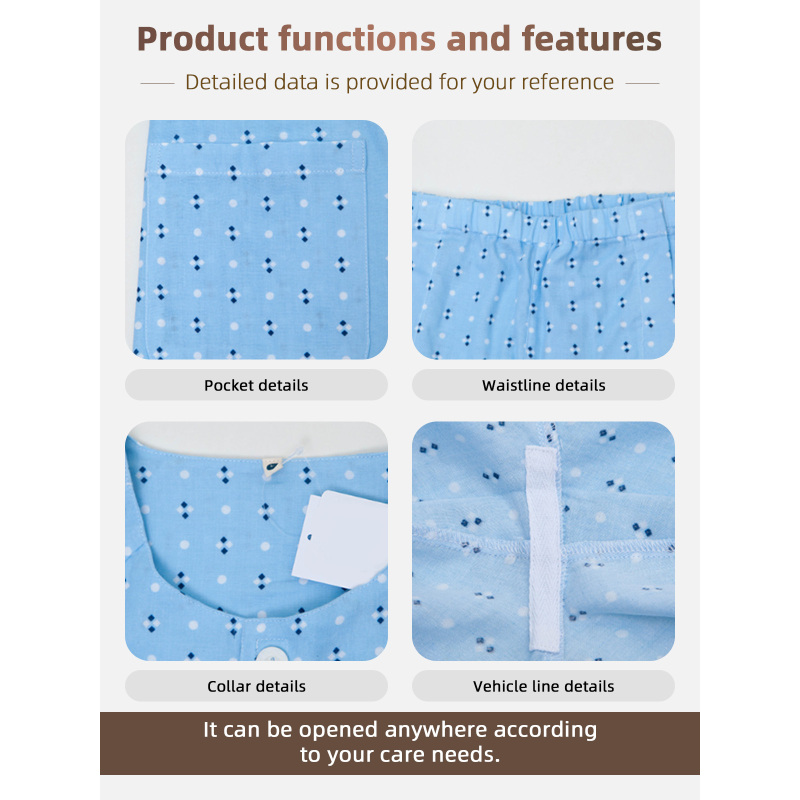 Product functions and features

Detailed data is provided for your reference

Pocket details

Waistline details

Collar details

Vehicle line details

It can be opened anywhere according to your care needs.